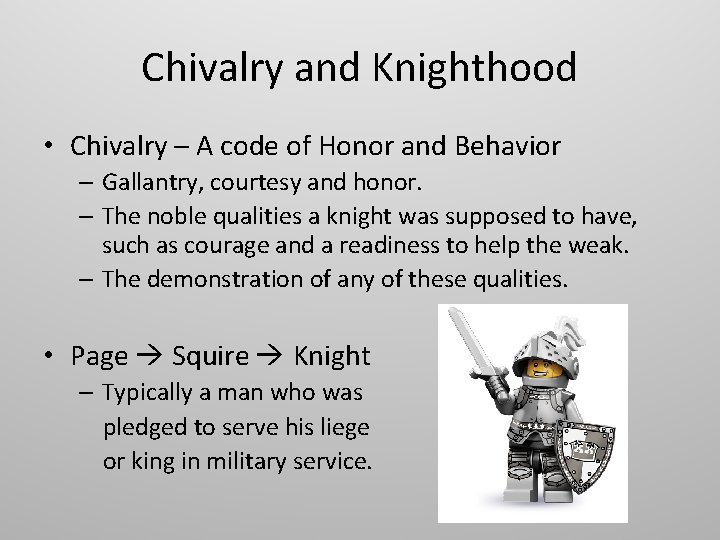 Chivalry and Knighthood

• Chivalry – A code of Honor and Behavior
– Gallantry, courtesy and honor.
– The noble qualities a knight was supposed to have, such as courage and a readiness to help the weak.
– The demonstration of any of these qualities.

• Page → Squire → Knight
– Typically a man who was pledged to serve his liege or king in military service.